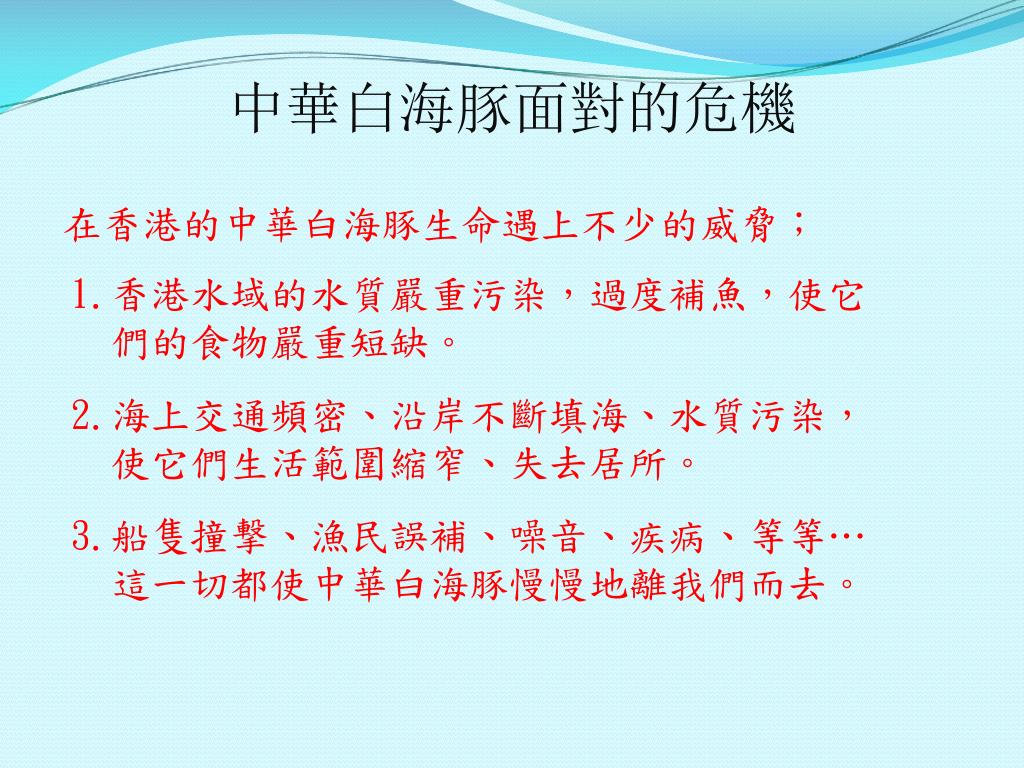 中華白海豚面對的危機

在香港的中華白海豚生命遇上不少的威脅；

1. 香港水域的水質嚴重污染，過度補魚，使它們的食物嚴重短缺。

2. 海上交通頻密、沿岸不斷填海、水質污染，使它們生活範圍縮窄、失去居所。

3. 船隻撞擊、漁民誤補、噪音、疾病、等等…這一切都使中華白海豚慢慢地離我們而去。